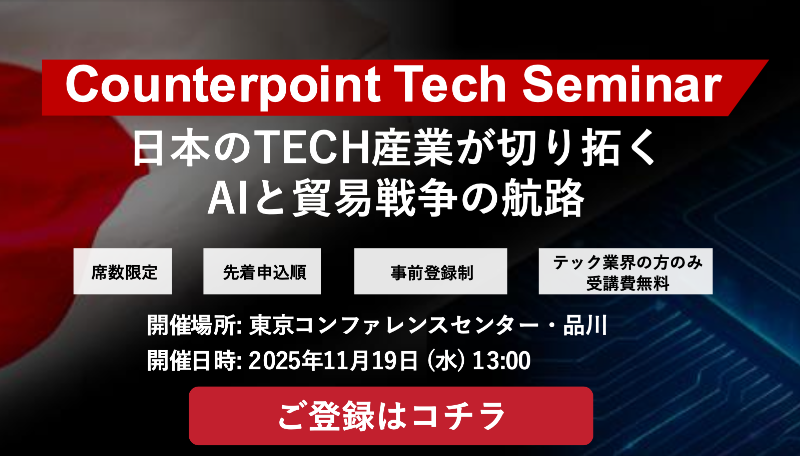 Counterpoint Tech Seminar

日本のTECH産業が切り拓く
AIと貿易戦争の航路

席数限定

先着申込順

事前登録制

テック業界の方のみ
受講費無料

開催場所: 東京コンファレンスセンター・品川
開催日時: 2025年11月19日 (水) 13:00

ご登録はコチラ